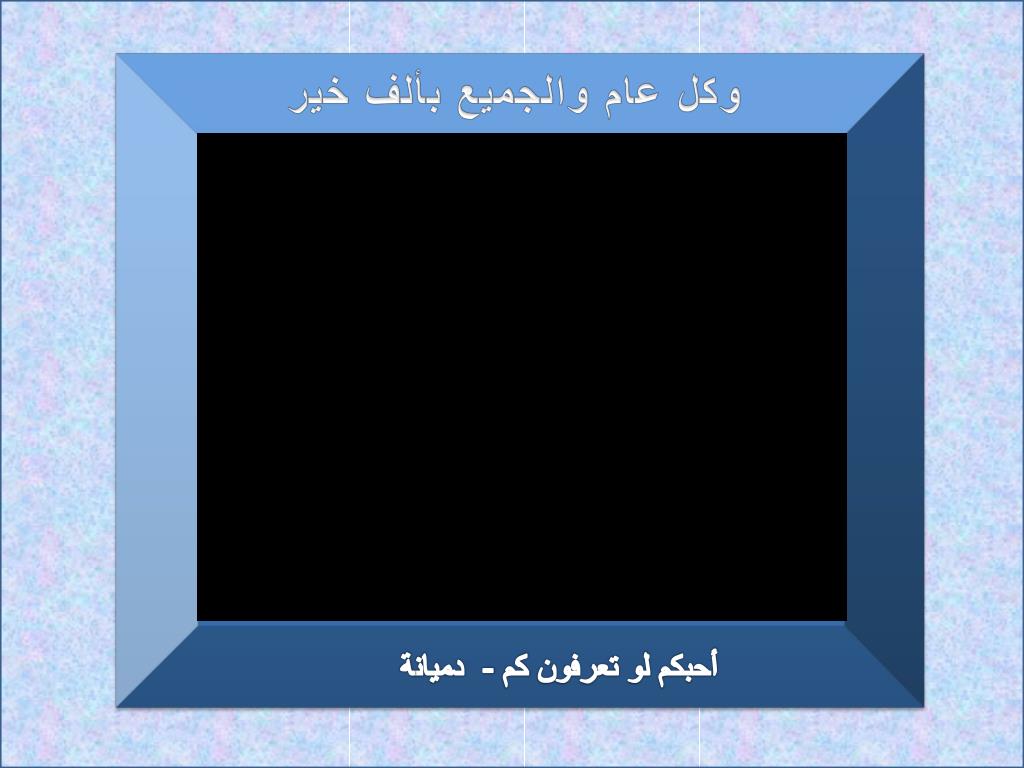 وكل عام والجميع بألف خير

أحبكم لو تعرفون كم - دميانة